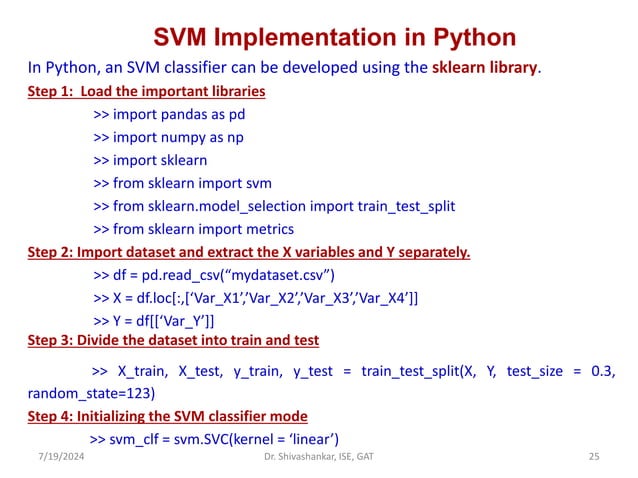 SVM Implementation in Python

In Python, an SVM classifier can be developed using the sklearn library.

Step 1: Load the important libraries

>> import pandas as pd

>> import numpy as np

>> import sklearn

>> from sklearn import svm

>> from sklearn.model_selection import train_test_split

>> from sklearn import metrics

Step 2: Import dataset and extract the X variables and Y separately.

>> df = pd.read_csv(“mydataset.csv”)

>> X = df.loc[:,[‘Var_X1’,’Var_X2’,’Var_X3’,’Var_X4’]]

>> Y = df[[‘Var_Y’]]

Step 3: Divide the dataset into train and test

>> X_train, X_test, y_train, y_test = train_test_split(X, Y, test_size = 0.3, random_state=123)

Step 4: Initializing the SVM classifier mode

>> svm_clf = svm.SVC(kernel = ‘linear’)

7/19/2024

Dr. Shivashankar, ISE, GAT

25